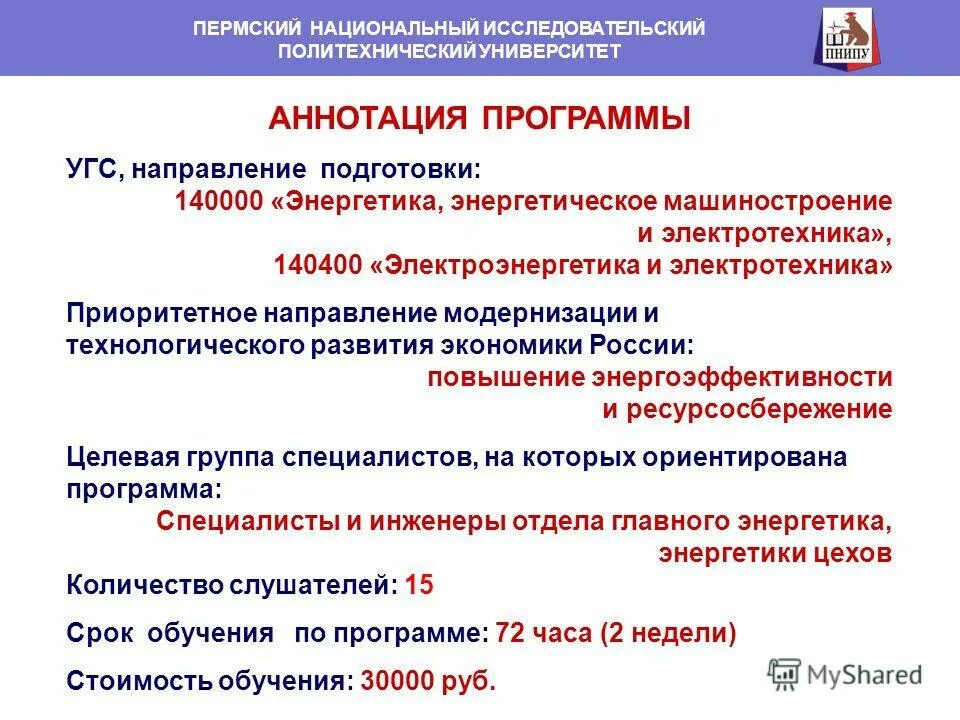 ПЕРМСКИЙ НАЦИОНАЛЬНЫЙ ИССЛЕДОВАТЕЛЬСКИЙ ПОЛИТЕХНИЧЕСКИЙ УНИВЕРСИТЕТ

ПНИПУ

АННОТАЦИЯ ПРОГРАММЫ

УГС, направление подготовки:
140000 «Энергетика, энергетическое машиностроение и электротехника»,
140400 «Электроэнергетика и электротехника»

Приоритетное направление модернизации и технологического развития экономики России:
повышение энергоэффективности и ресурсосбережение

Целевая группа специалистов, на которых ориентирована программа:
Специалисты и инженеры отдела главного энергетика, энергетики цехов

Количество слушателей: 15

Срок обучения по программе: 72 часа (2 недели)

Стоимость обучения: 30000 руб.

MyShared